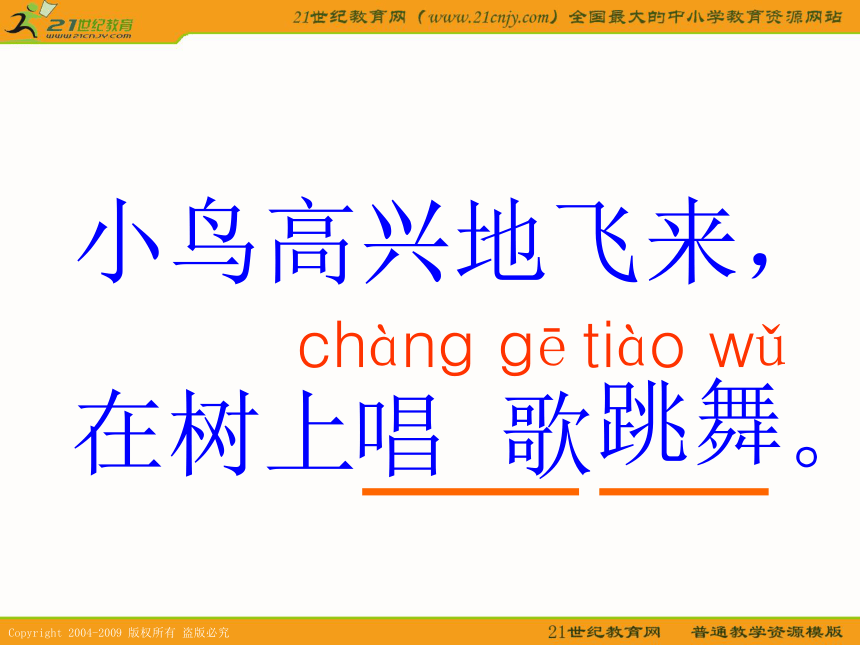 21世纪教育
www.21cnjy.com

21世纪教育网（www.21cnjy.com）全国最大的中小学教育资源网站

小鸟高兴地飞来，

chàng gē tiào wǔ

在树上唱 歌跳舞。

Copyright 2004-2009 版权所有 盗版必究

21世纪教育网 普通教学资源模版